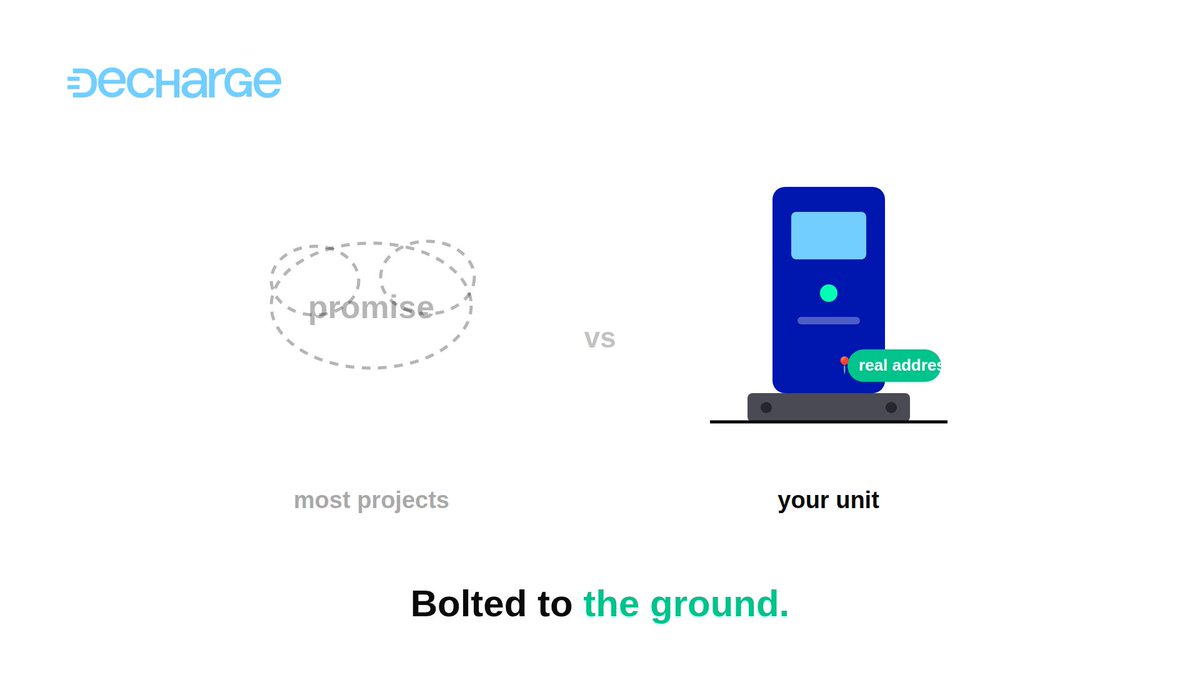 DECHARGE

promise

vs

real addres

most projects

your unit

Bolted to the ground.